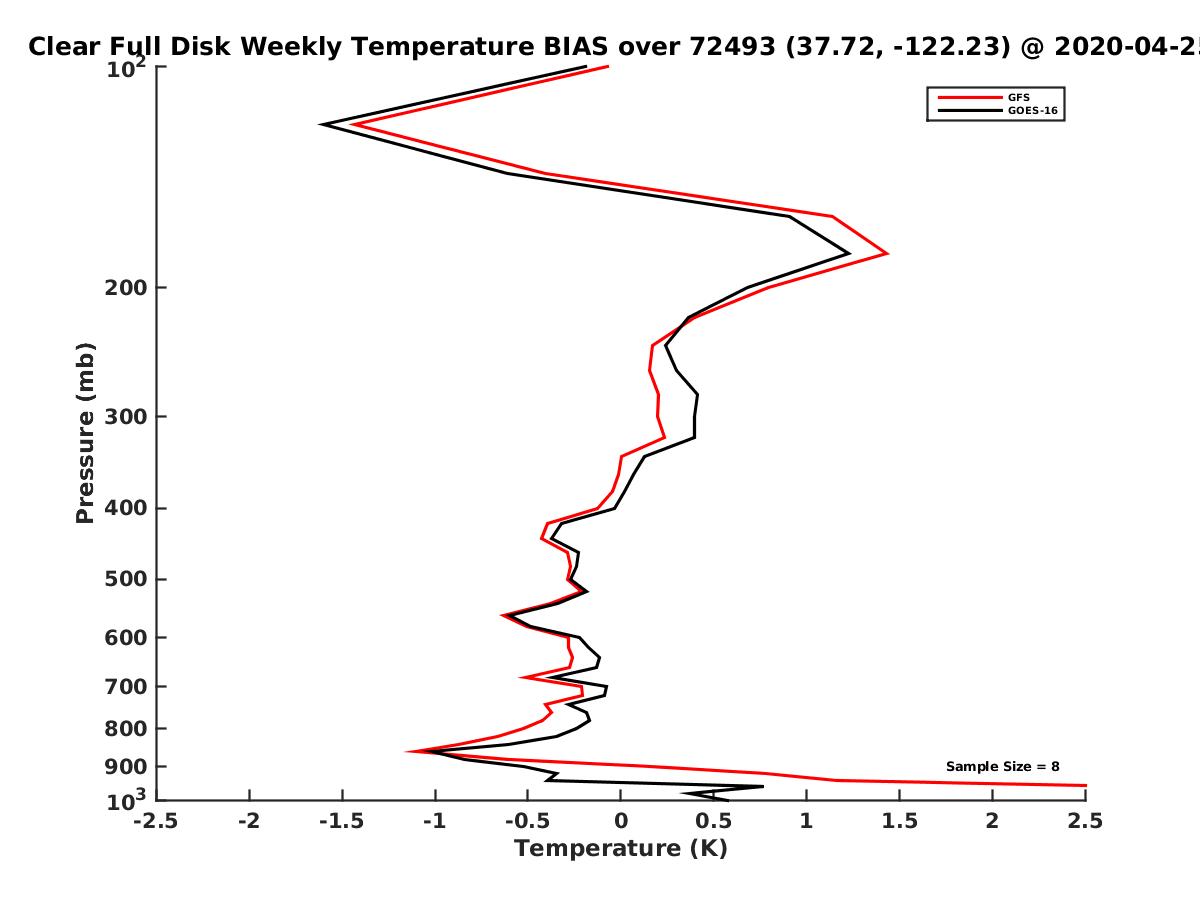 Clear Full Disk Weekly Temperature BIAS over 72493 (37.72, -122.23) @ 2020-04-2

GFS
GOES-16

Pressure (mb)

$10^2$
200
300
400
500
600
700
800
900
$10^3$

Sample Size = 8

-2.5 -2 -1.5 -1 -0.5 0 0.5 1 1.5 2 2.5

Temperature (K)